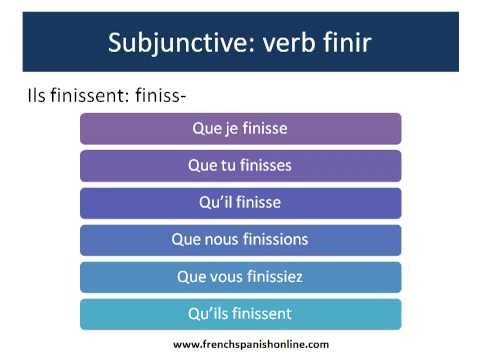 Subjunctive: verb finir

Ils finissent: finiss-

Que je finisse

Que tu finisses

Qu'il finisse

Que nous finissions

Que vous finissiez

Qu'ils finissent

www.frenchspanishonline.com